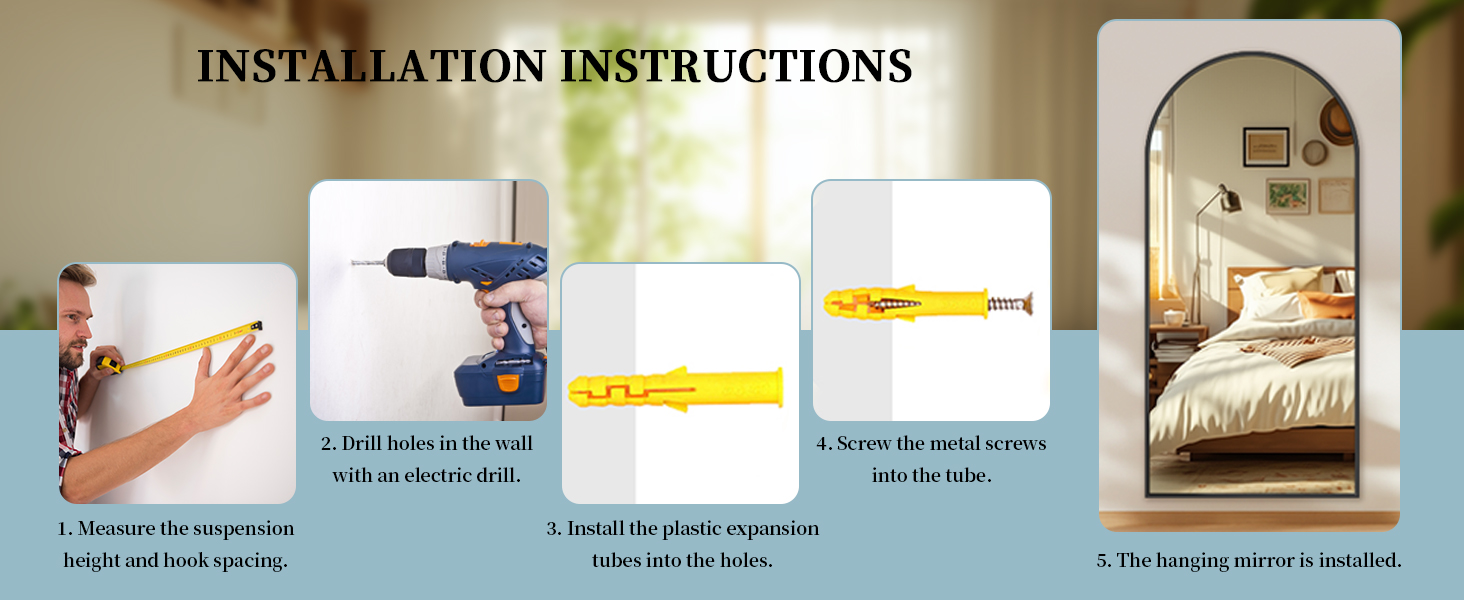 INSTALLATION INSTRUCTIONS

1. Measure the suspension height and hook spacing.

2. Drill holes in the wall with an electric drill.

3. Install the plastic expansion tubes into the holes.

4. Screw the metal screws into the tube.

5. The hanging mirror is installed.